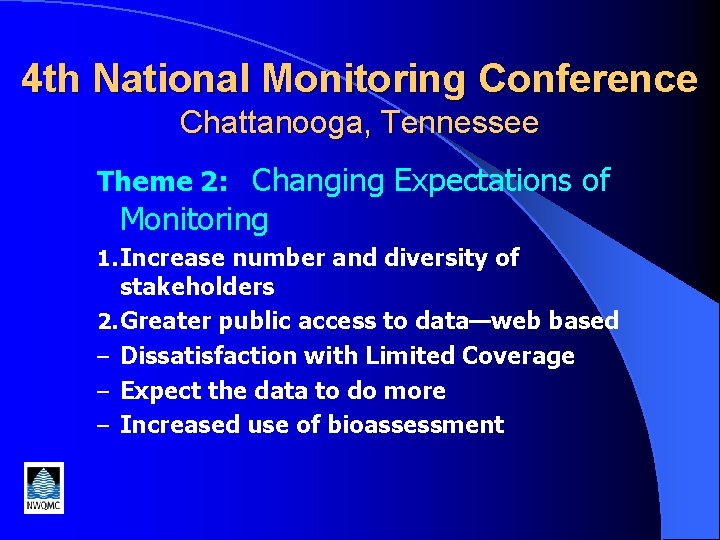 4th National Monitoring Conference
Chattanooga, Tennessee

Theme 2: Changing Expectations of Monitoring

1. Increase number and diversity of stakeholders
2. Greater public access to data—web based
– Dissatisfaction with Limited Coverage
– Expect the data to do more
– Increased use of bioassessment

NWQMC